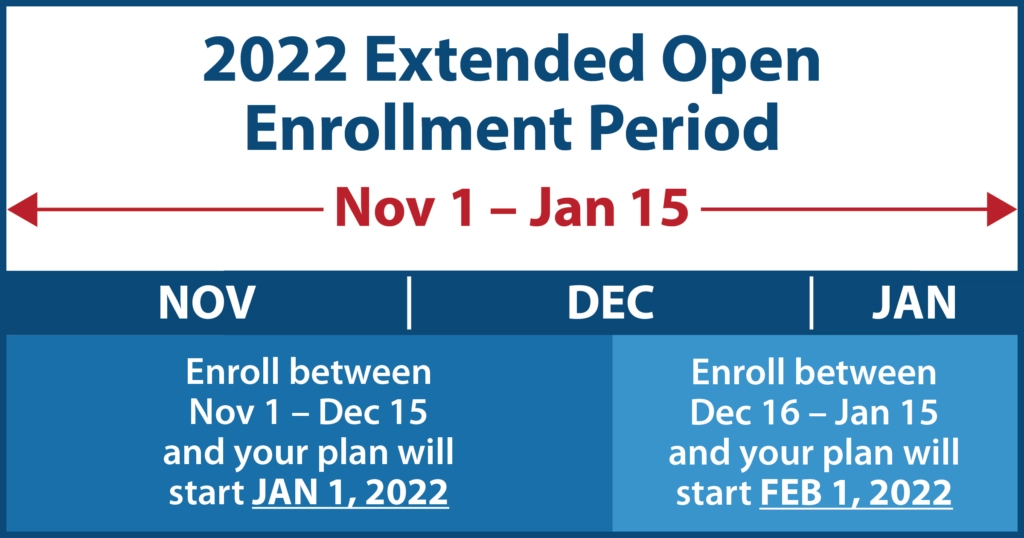 2022 Extended Open Enrollment Period

Nov 1 – Jan 15

NOV | DEC | JAN

Enroll between Nov 1 – Dec 15 and your plan will start JAN 1, 2022

Enroll between Dec 16 – Jan 15 and your plan will start FEB 1, 2022